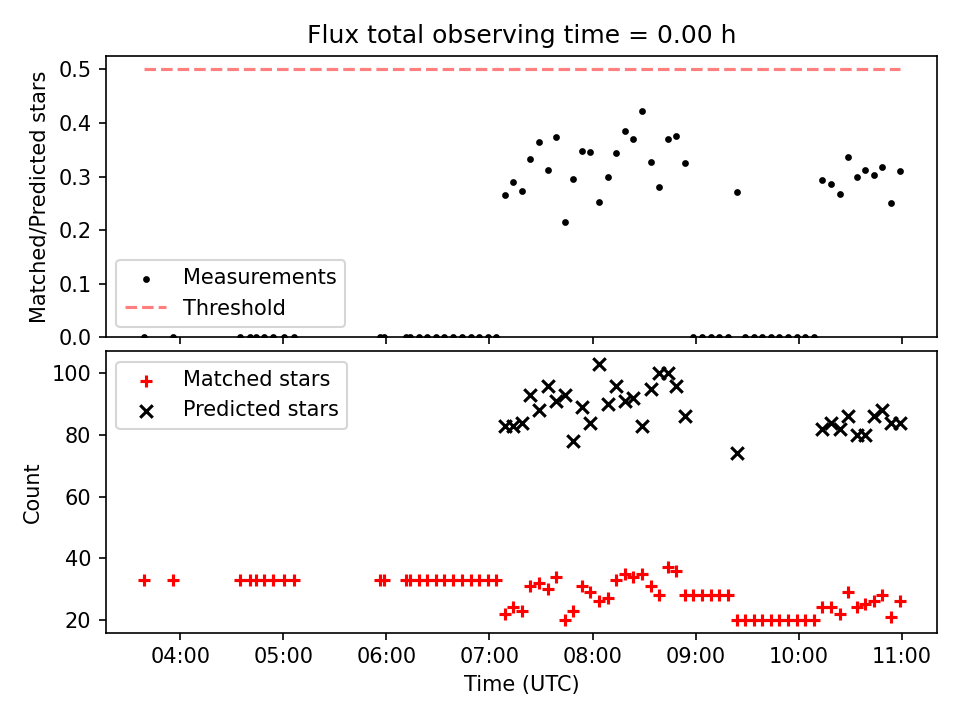 Flux total observing time = 0.00 h

Matched/Predicted stars

0.5
0.4
0.3
0.2
0.1
0.0

Measurements
Threshold

Count

100
80
60
40
20

Matched stars
Predicted stars

04:00
05:00
06:00
07:00
08:00
09:00
10:00
11:00

Time (UTC)